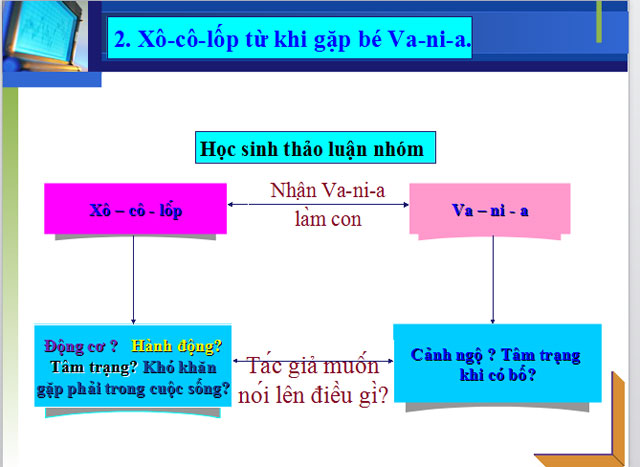 2. Xô-cô-lốp từ khi gặp bé Va-ni-a.

Học sinh thảo luận nhóm

Xô – cô - lốp

Nhận Va-ni-a làm con

Va – ni - a

Động cơ ? Hành động? Tâm trạng? Khó khăn gặp phải trong cuộc sống?

Tác giả muốn nói lên điều gì?

Cảnh ngộ ? Tâm trạng khi có bố?